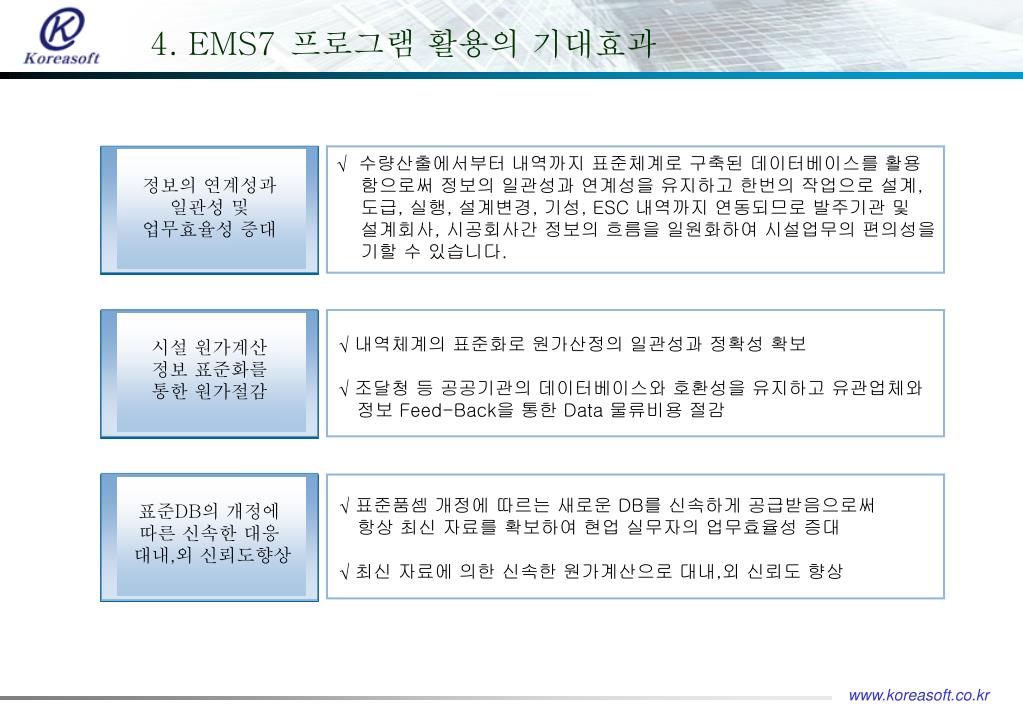 Koreasoft

4. EMS7 프로그램 활용의 기대효과

정보의 연계성과 일관성 및 업무효율성 증대

√ 수량산출에서부터 내역까지 표준체계로 구축된 데이터베이스를 활용함으로써 정보의 일관성과 연계성을 유지하고 한번의 작업으로 설계, 도급, 실행, 설계변경, 기성, ESC 내역까지 연동되므로 발주기관 및 설계회사, 시공회사간 정보의 흐름을 일원화하여 시설업무의 편의성을 기할 수 있습니다.

시설 원가계산 정보 표준화를 통한 원가절감

√ 내역체계의 표준화로 원가산정의 일관성과 정확성 확보

√ 조달청 등 공공기관의 데이터베이스와 호환성을 유지하고 유관업체와 정보 Feed-Back을 통한 Data 물류비용 절감

표준DB의 개정에 따른 신속한 대응 대내,외 신뢰도향상

√ 표준품셈 개정에 따르는 새로운 DB를 신속하게 공급받음으로써 항상 최신 자료를 확보하여 현업 실무자의 업무효율성 증대

√ 최신 자료에 의한 신속한 원가계산으로 대내,외 신뢰도 향상

www.koreasoft.co.kr